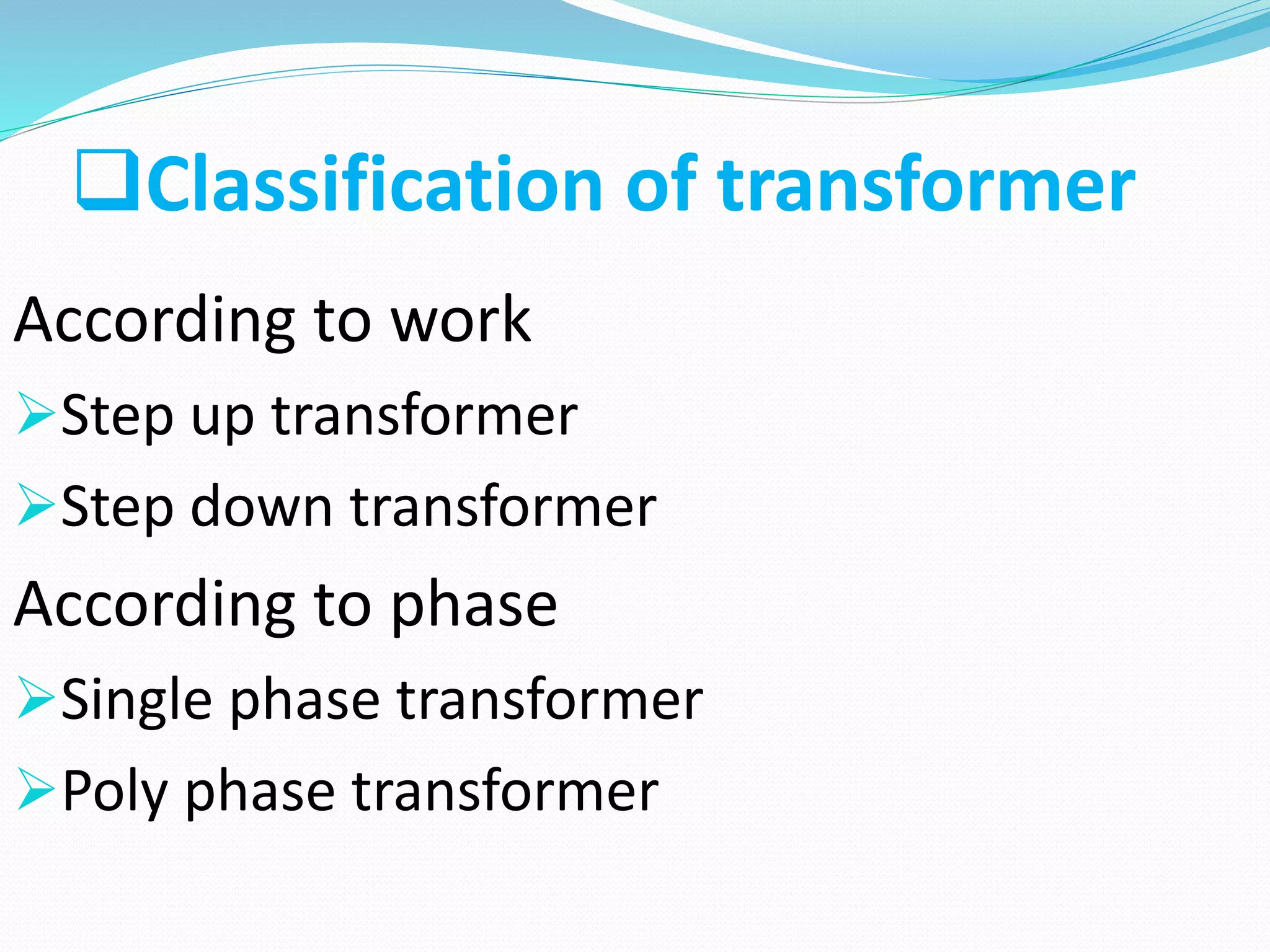 ❑Classification of transformer

According to work

➢Step up transformer

➢Step down transformer

According to phase

➢Single phase transformer

➢Poly phase transformer